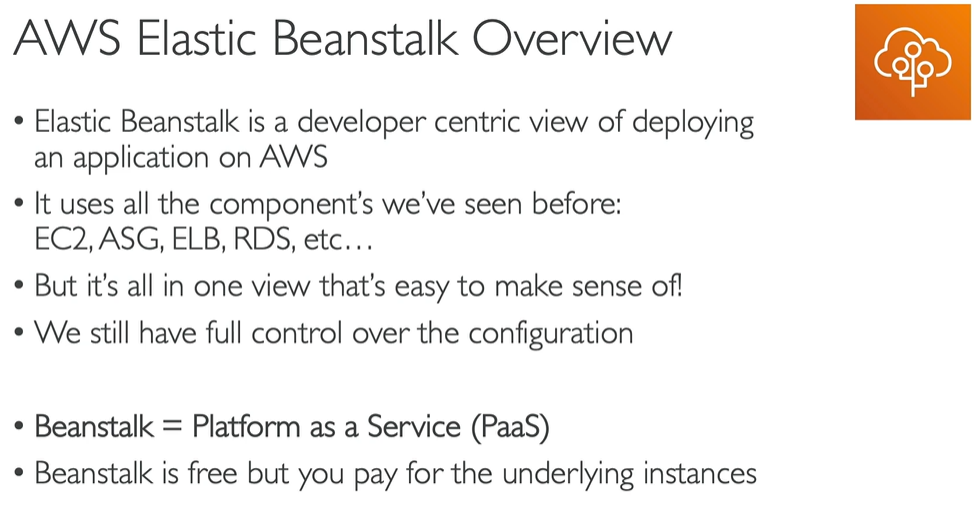 AWS Elastic Beanstalk Overview

• Elastic Beanstalk is a developer centric view of deploying an application on AWS
• It uses all the component's we've seen before: EC2, ASG, ELB, RDS, etc…
• But it's all in one view that's easy to make sense of!
• We still have full control over the configuration

• Beanstalk = Platform as a Service (PaaS)
• Beanstalk is free but you pay for the underlying instances